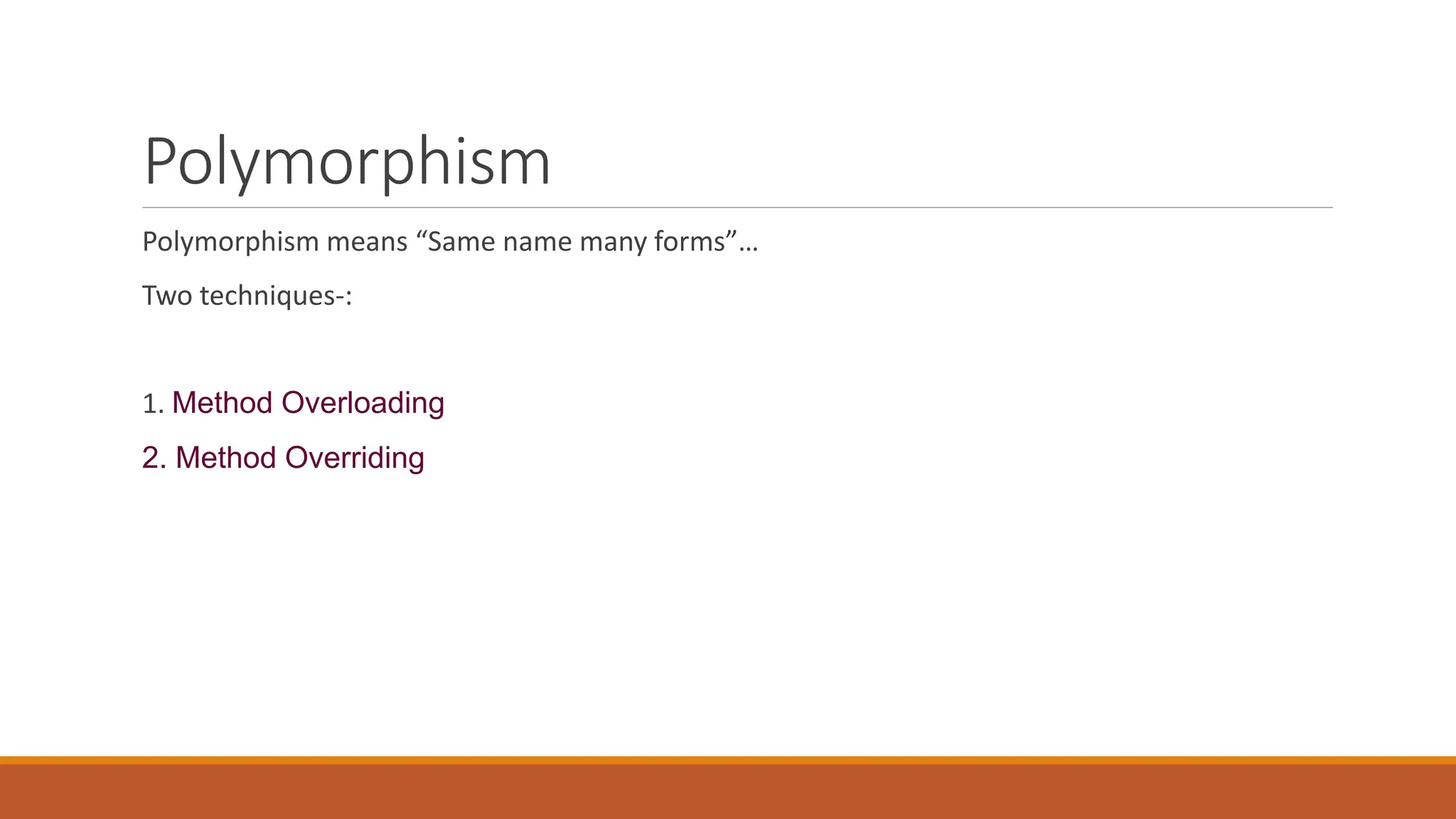 Polymorphism

Polymorphism means “Same name many forms”…

Two techniques-:

1. Method Overloading

2. Method Overriding